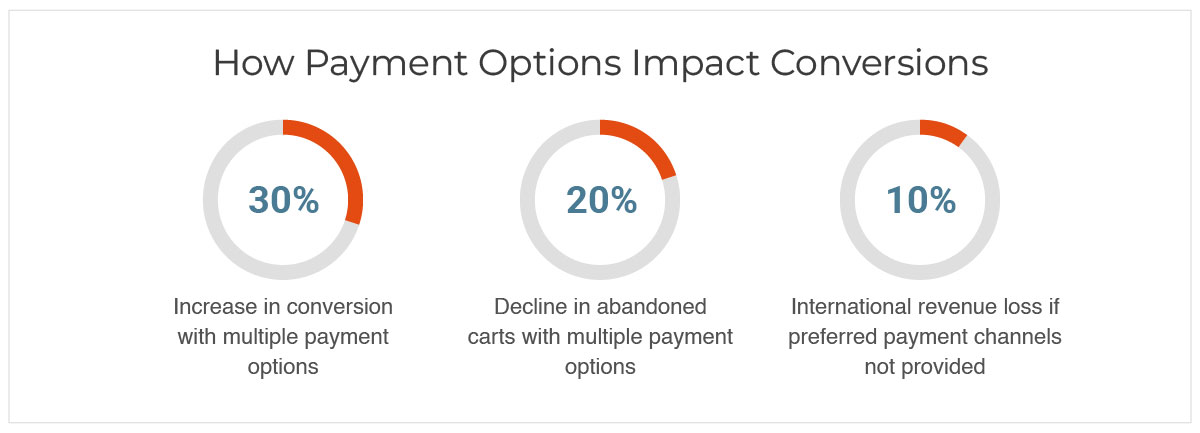 How Payment Options Impact Conversions

30%

Increase in conversion with multiple payment options

20%

Decline in abandoned carts with multiple payment options

10%

International revenue loss if preferred payment channels not provided